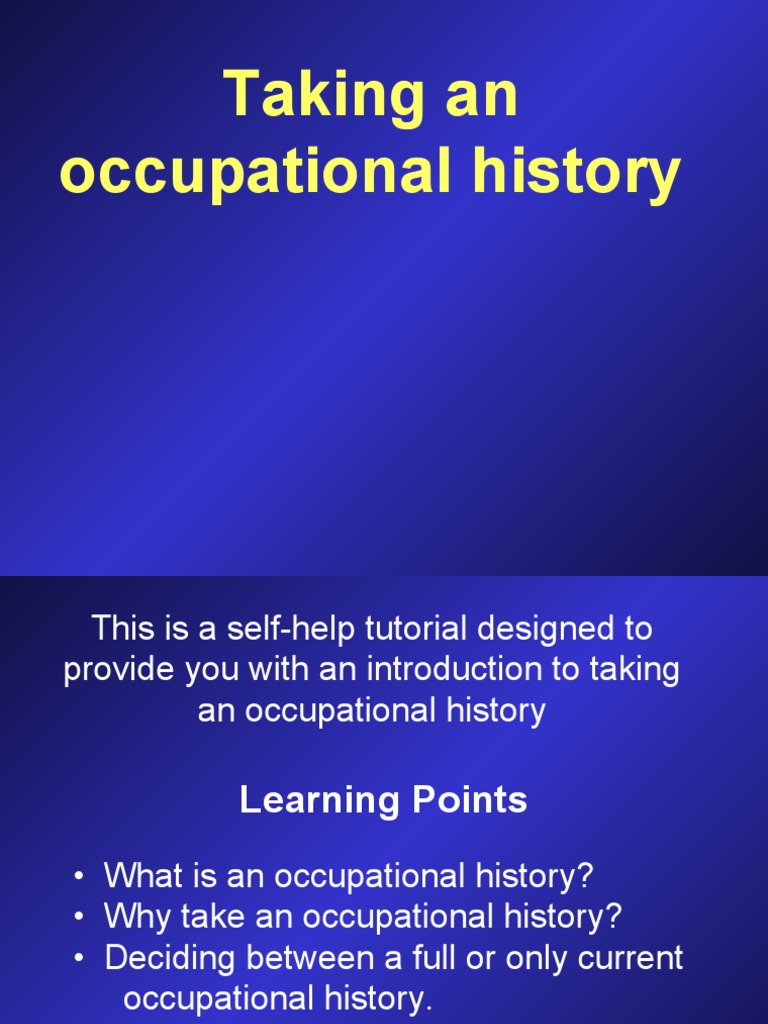 Taking an occupational history

This is a self-help tutorial designed to provide you with an introduction to taking an occupational history

Learning Points

• What is an occupational history?
• Why take an occupational history?
• Deciding between a full or only current occupational history.